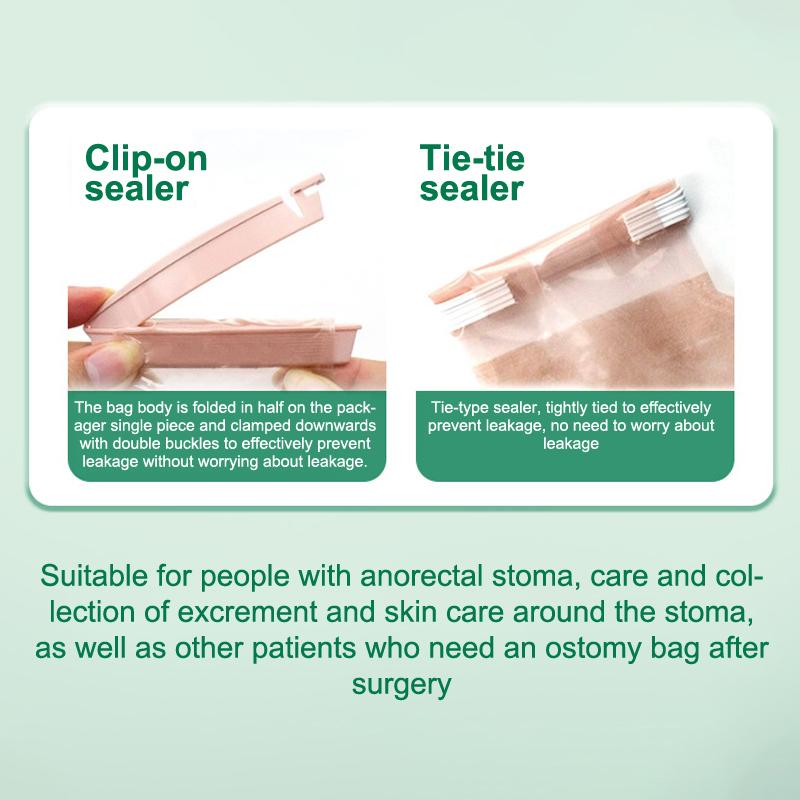 Clip-on sealer

The bag body is folded in half on the packager single piece and clamped downwards with double buckles to effectively prevent leakage without worrying about leakage.

Tie-tie sealer

Tie-type sealer, tightly tied to effectively prevent leakage, no need to worry about leakage

Suitable for people with anorectal stoma, care and collection of excrement and skin care around the stoma, as well as other patients who need an ostomy bag after surgery